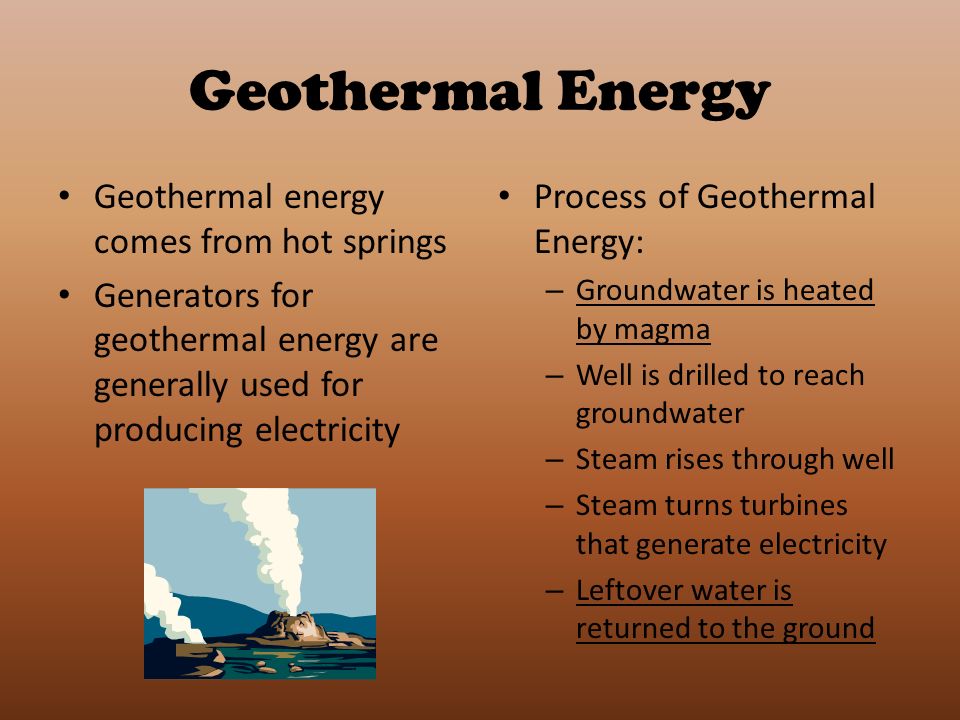 Geothermal Energy

• Geothermal energy comes from hot springs
• Generators for geothermal energy are generally used for producing electricity

• Process of Geothermal Energy:
– Groundwater is heated by magma
– Well is drilled to reach groundwater
– Steam rises through well
– Steam turns turbines that generate electricity
– Leftover water is returned to the ground